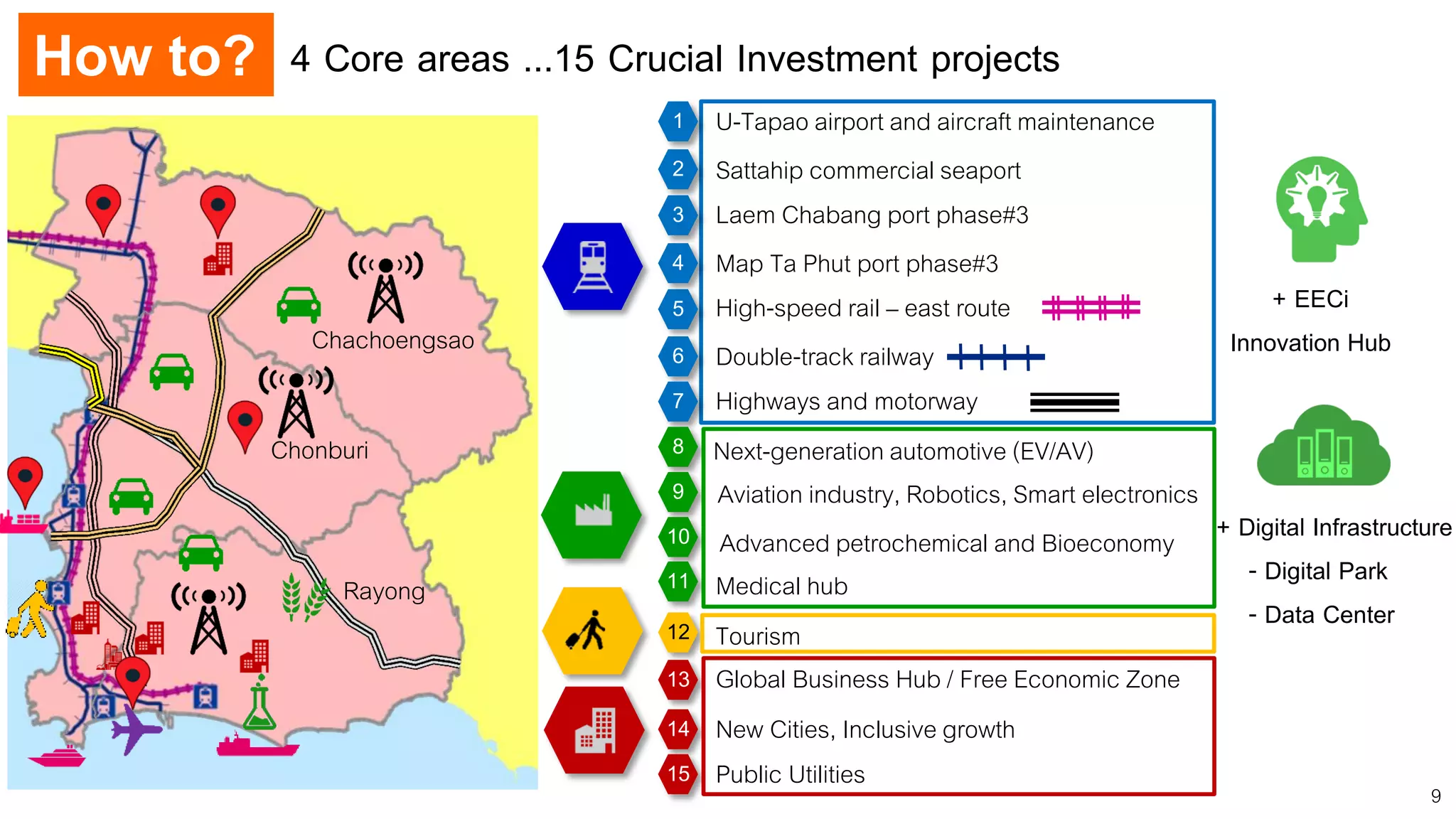 How to?

4 Core areas ...15 Crucial Investment projects

Chachoengsao

Chonburi

Rayong

1 U-Tapao airport and aircraft maintenance

2 Sattahip commercial seaport

3 Laem Chabang port phase#3

4 Map Ta Phut port phase#3

5 High-speed rail – east route

6 Double-track railway

7 Highways and motorway

8 Next-generation automotive (EV/AV)

9 Aviation industry, Robotics, Smart electronics

10 Advanced petrochemical and Bioeconomy

11 Medical hub

12 Tourism

13 Global Business Hub / Free Economic Zone

14 New Cities, Inclusive growth

15 Public Utilities

+ EECi

Innovation Hub

+ Digital Infrastructure

- Digital Park

- Data Center

9